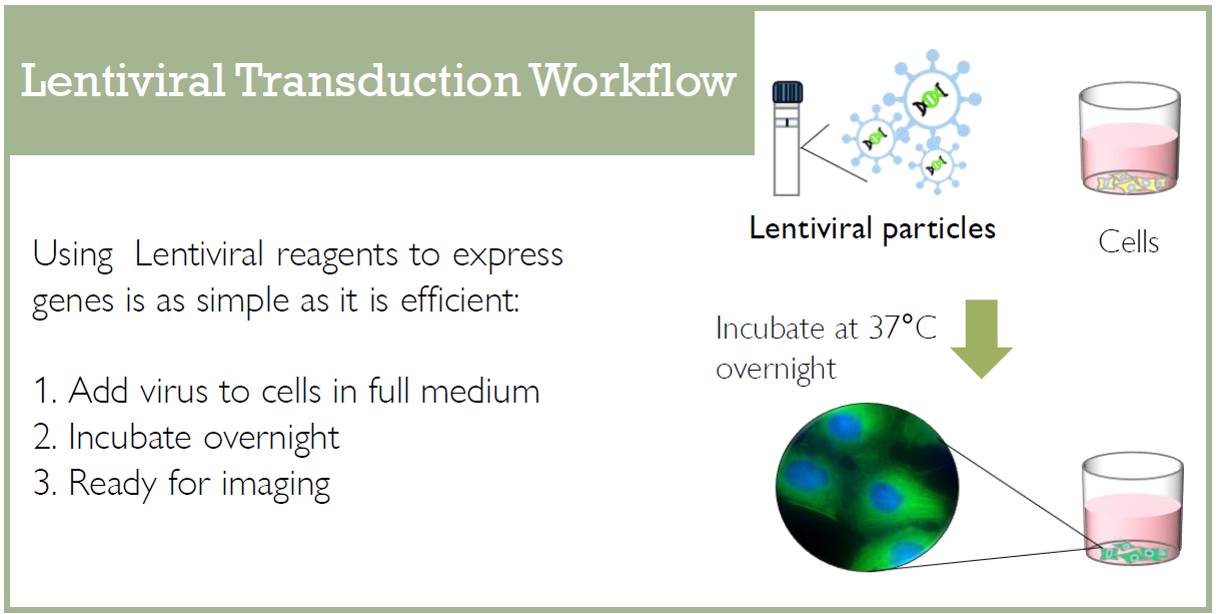 Lentiviral Transduction Workflow

Using Lentiviral reagents to express genes is as simple as it is efficient:

1. Add virus to cells in full medium
2. Incubate overnight
3. Ready for imaging

Lentiviral particles

Cells

Incubate at 37°C overnight